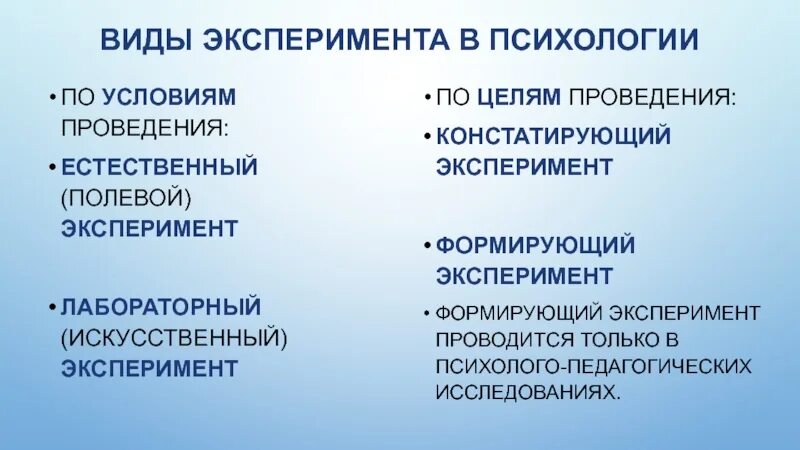 ВИДЫ ЭКСПЕРИМЕНТА В ПСИХОЛОГИИ

• ПО УСЛОВИЯМ ПРОВЕДЕНИЯ:

• ЕСТЕСТВЕННЫЙ (ПОЛЕВОЙ) ЭКСПЕРИМЕНТ

• ЛАБОРАТОРНЫЙ (ИСКУССТВЕННЫЙ) ЭКСПЕРИМЕНТ

• ПО ЦЕЛЯМ ПРОВЕДЕНИЯ:

• КОНСТАТИРУЮЩИЙ ЭКСПЕРИМЕНТ

• ФОРМИРУЮЩИЙ ЭКСПЕРИМЕНТ

• ФОРМИРУЮЩИЙ ЭКСПЕРИМЕНТ ПРОВОДИТСЯ ТОЛЬКО В ПСИХОЛОГО-ПЕДАГОГИЧЕСКИХ ИССЛЕДОВАНИЯХ.